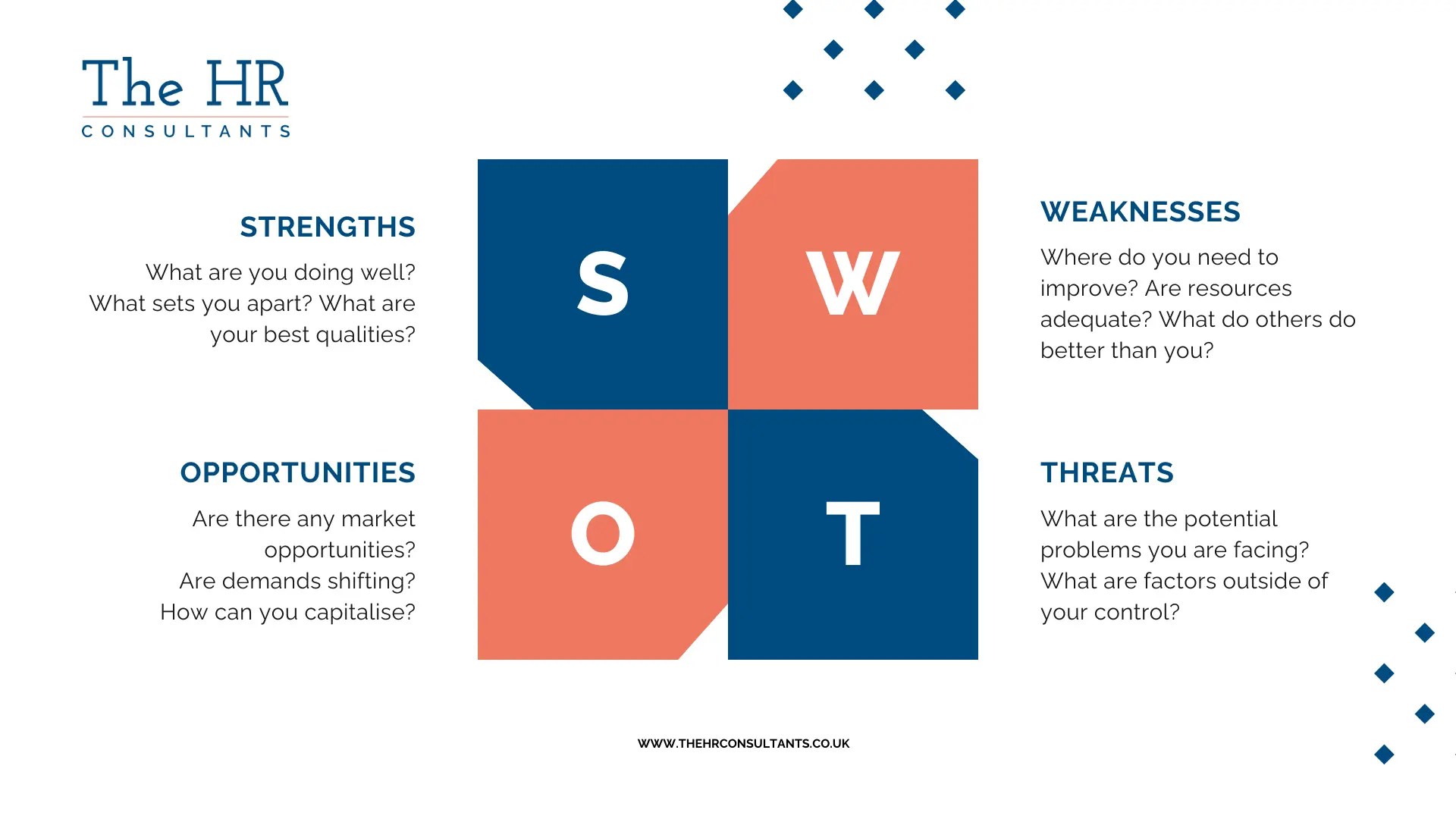 The HR
CONSULTANTS

STRENGTHS

What are you doing well? What sets you apart? What are your best qualities?

S

W

WEAKNESSES

Where do you need to improve? Are resources adequate? What do others do better than you?

OPPORTUNITIES

Are there any market opportunities? Are demands shifting? How can you capitalise?

O

T

THREATS

What are the potential problems you are facing? What are factors outside of your control?

WWW.THEHRCONSULTANTS.CO.UK